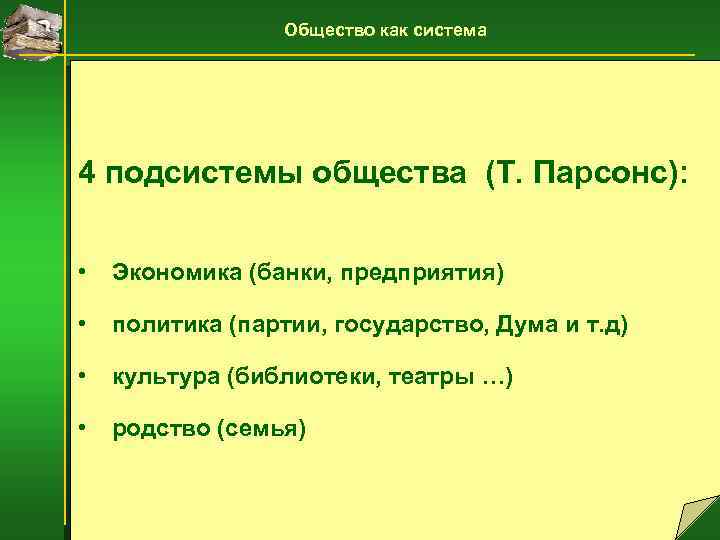 Общество как система

4 подсистемы общества (Т. Парсонс):

• Экономика (банки, предприятия)

• политика (партии, государство, Дума и т.д)

• культура (библиотеки, театры …)

• родство (семья)